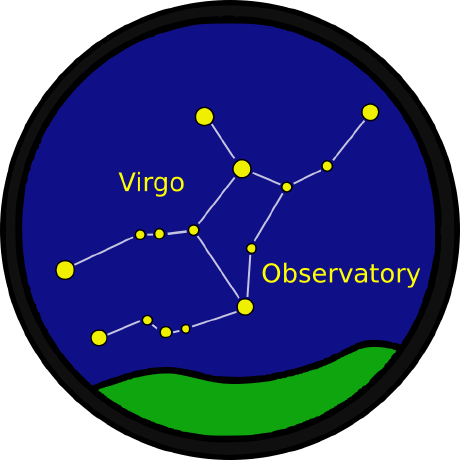 Virgo

Observatory